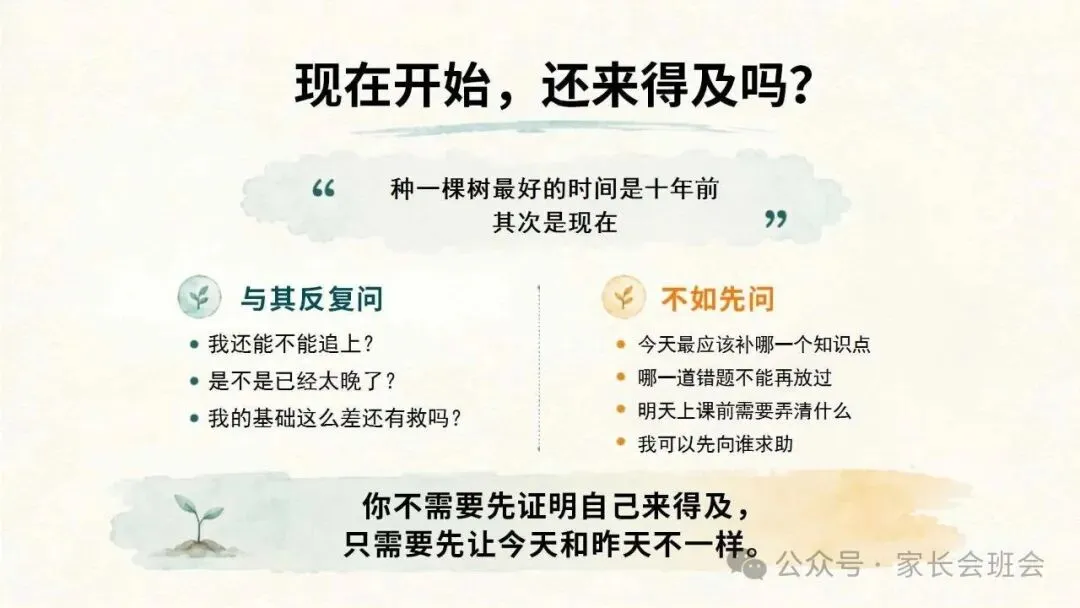 现在开始，还来得及吗？

“ 种一棵树最好的时间是十年前
其次是现在 ”

与其反复问

- 我还能不能追上？
- 是不是已经太晚了？
- 我的基础这么差还有救吗？

不如先问

- 今天最应该补哪一个知识点
- 哪一道错题不能再放过
- 明天上课前需要弄清什么
- 我可以先向谁求助

你不需要先证明自己来得及，
只需要先让今天和昨天不一样。

公众号 · 家长会班会